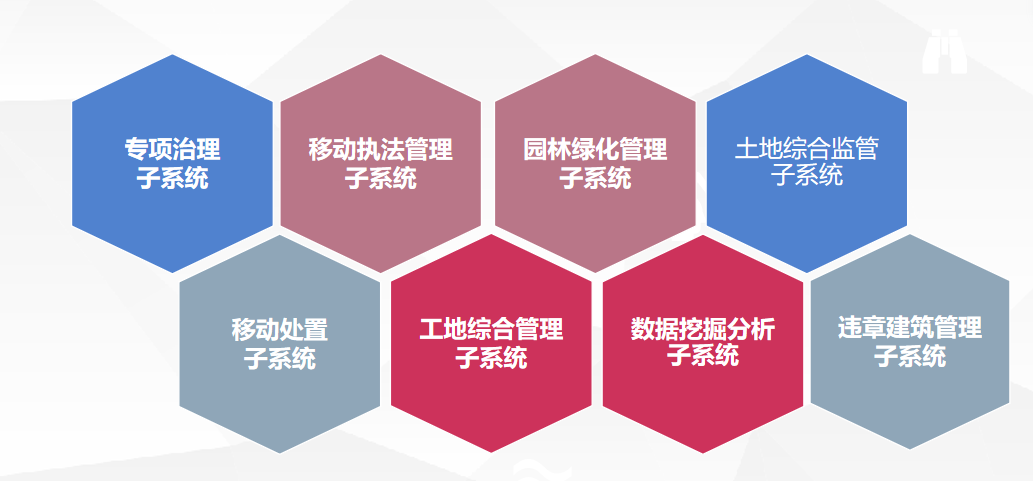 专项治理
子系统

移动执法管理
子系统

园林绿化管理
子系统

土地综合监管
子系统

移动处置
子系统

工地综合管理
子系统

数据挖掘分析
子系统

违章建筑管理
子系统